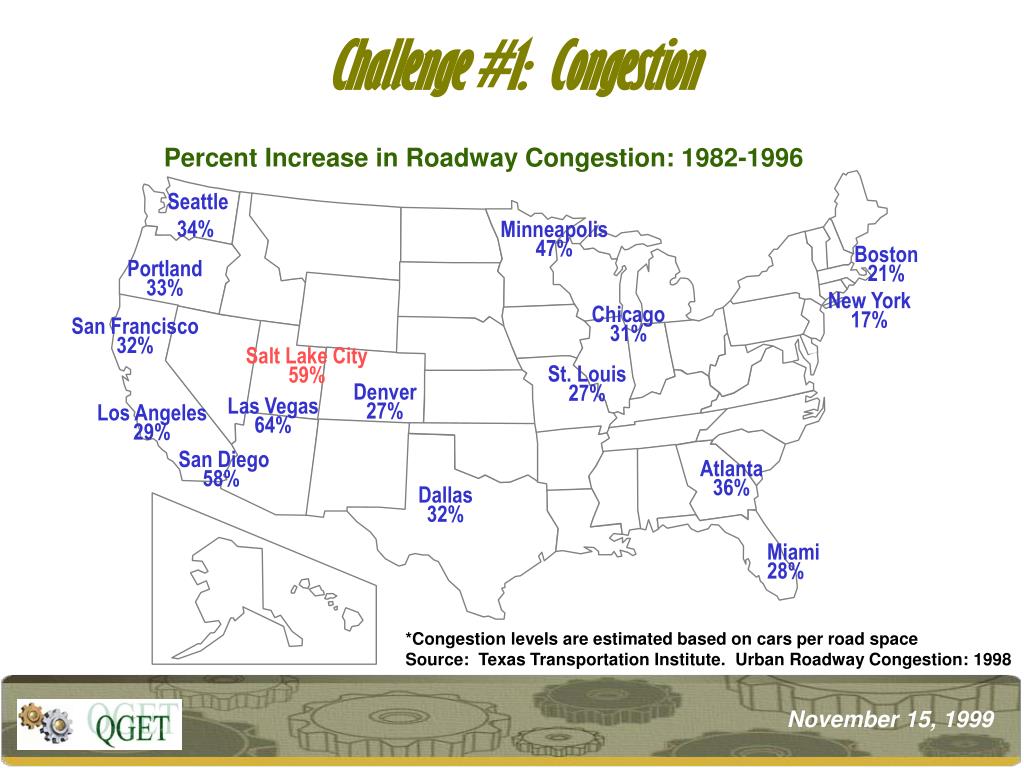 Challenge #1: Congestion

Percent Increase in Roadway Congestion: 1982-1996

Seattle
34%

Portland
33%

San Francisco
32%

Los Angeles
29%

San Diego
58%

Las Vegas
64%

Salt Lake City
59%

Denver
27%

Dallas
32%

Minneapolis
47%

Chicago
31%

St. Louis
27%

Atlanta
36%

Miami
28%

Boston
21%

New York
17%

*Congestion levels are estimated based on cars per road space
Source: Texas Transportation Institute. Urban Roadway Congestion: 1998

QGET

November 15, 1999